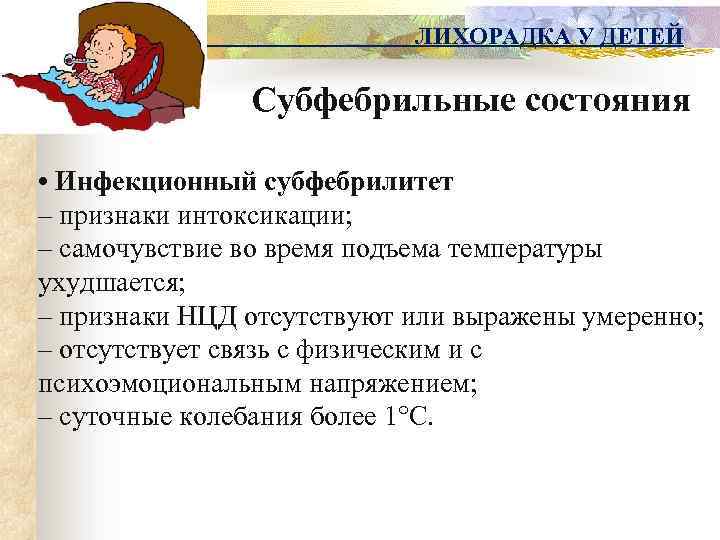 ЛИХОРАДКА У ДЕТЕЙ

Субфебрильные состояния

• Инфекционный субфебрилитет
– признаки интоксикации;
– самочувствие во время подъема температуры ухудшается;
– признаки НЦД отсутствуют или выражены умеренно;
– отсутствует связь с физическим и с психоэмоциональным напряжением;
– суточные колебания более 1°С.